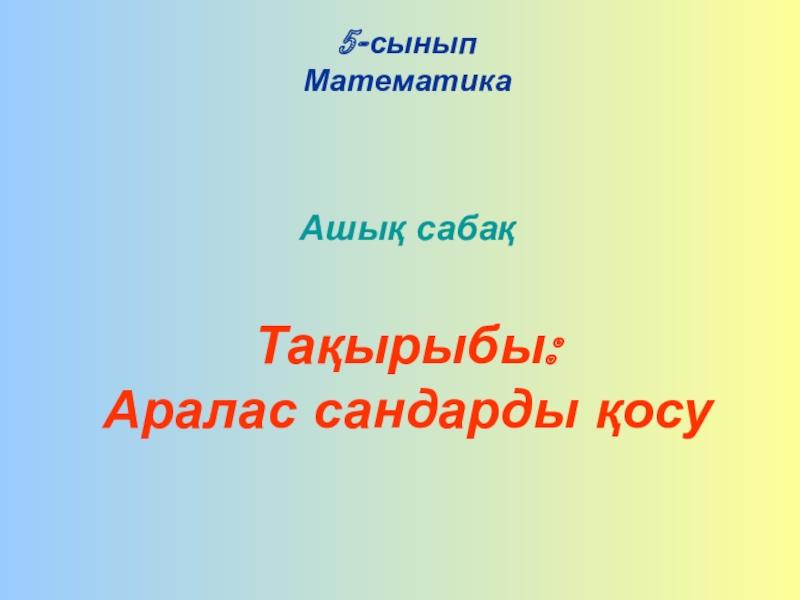 5-сынып
Математика

Ашық сабақ

Тақырыбы:
Аралас сандарды қосу